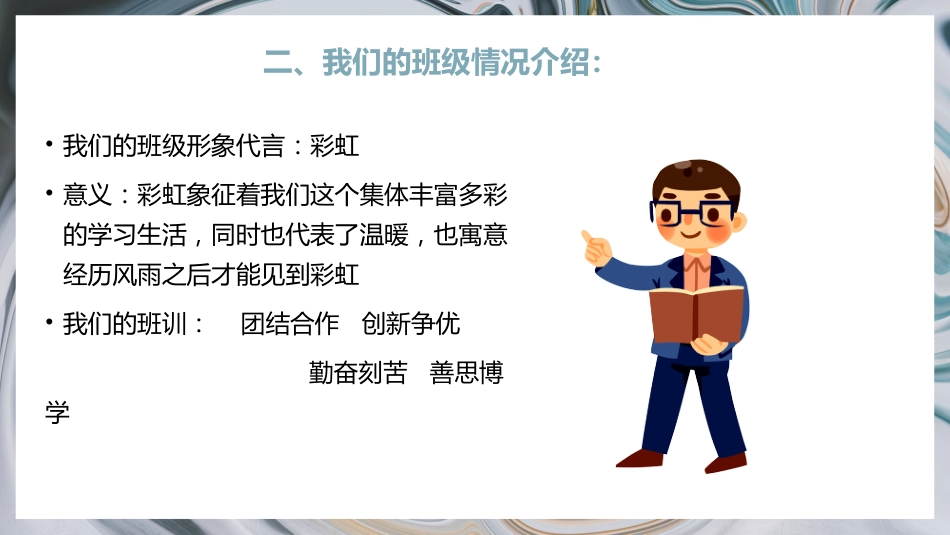 二、我们的班级情况介绍：

• 我们的班级形象代言：彩虹

• 意义：彩虹象征着我们这个集体丰富多彩的学习生活，同时也代表了温暖，也寓意经历风雨之后才能见到彩虹

• 我们的班训：　团结合作　创新争优

勤奋刻苦　善思博学